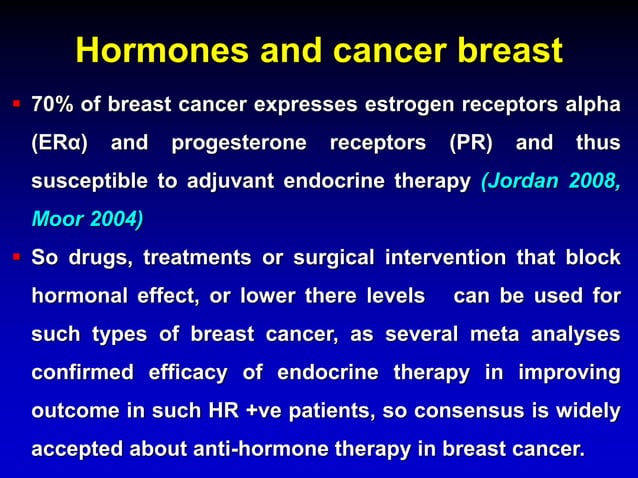 Hormones and cancer breast

▪ 70% of breast cancer expresses estrogen receptors alpha (ERα) and progesterone receptors (PR) and thus susceptible to adjuvant endocrine therapy (Jordan 2008, Moor 2004)

▪ So drugs, treatments or surgical intervention that block hormonal effect, or lower there levels can be used for such types of breast cancer, as several meta analyses confirmed efficacy of endocrine therapy in improving outcome in such HR +ve patients, so consensus is widely accepted about anti-hormone therapy in breast cancer.